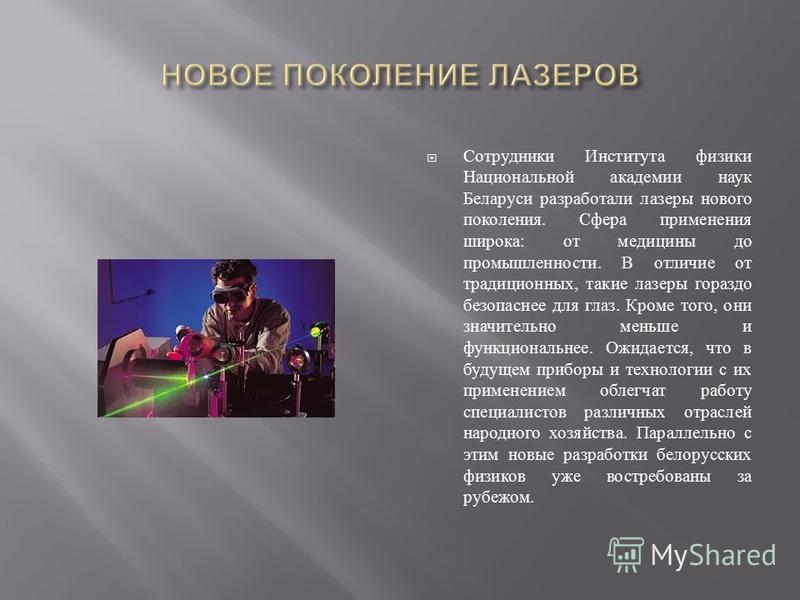 НОВОЕ ПОКОЛЕНИЕ ЛАЗЕРОВ

Сотрудники Института физики Национальной академии наук Беларуси разработали лазеры нового поколения. Сфера применения широка: от медицины до промышленности. В отличие от традиционных, такие лазеры гораздо безопаснее для глаз. Кроме того, они значительно меньше и функциональнее. Ожидается, что в будущем приборы и технологии с их применением облегчат работу специалистов различных отраслей народного хозяйства. Параллельно с этим новые разработки белорусских физиков уже востребованы за рубежом.

MyShared